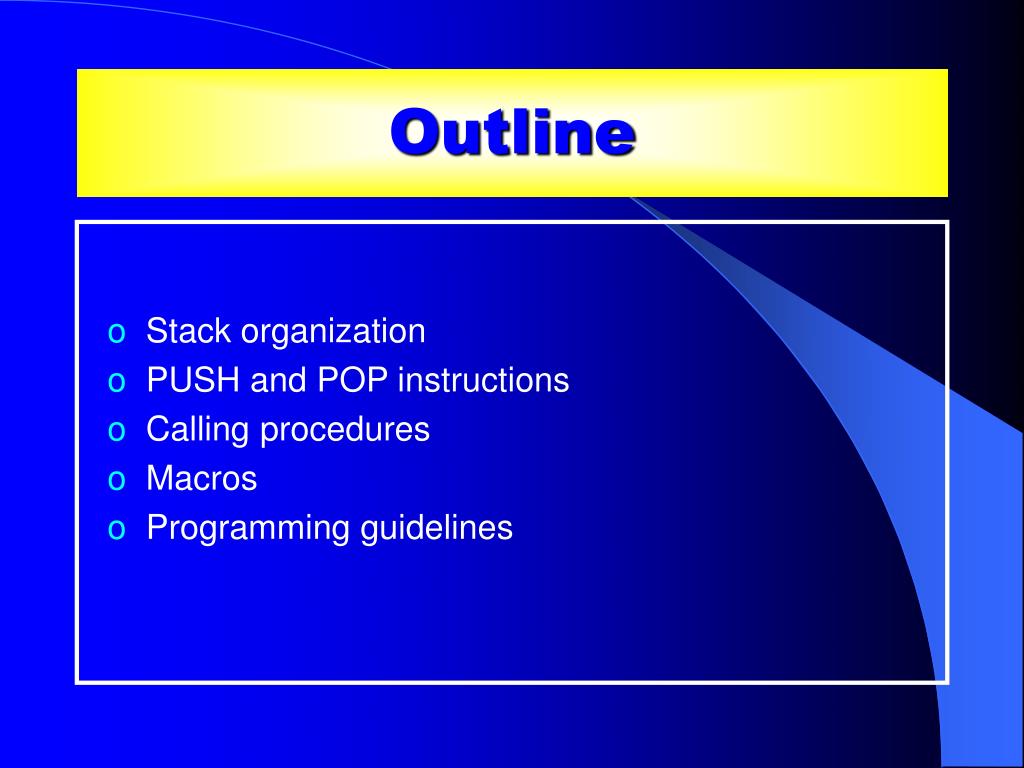 Outline

o Stack organization
o PUSH and POP instructions
o Calling procedures
o Macros
o Programming guidelines